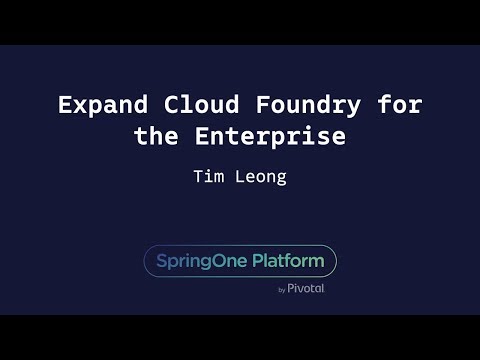 Expand Cloud Foundry for the Enterprise

Tim Leong

SpringOne Platform

by Pivotal